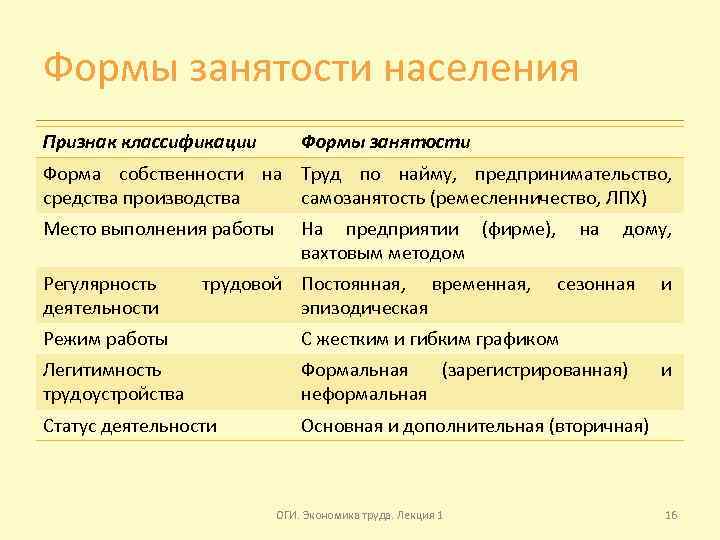 Формы занятости населения

| Признак классификации | Формы занятости |
|---|---|
| Форма собственности на средства производства | Труд по найму, предпринимательство, самозанятость (ремесленничество, ЛПХ) |
| Место выполнения работы | На предприятии (фирме), на дому, вахтовым методом |
| Регулярность трудовой деятельности | Постоянная, временная, сезонная и эпизодическая |
| Режим работы | С жестким и гибким графиком |
| Легитимность трудоустройства | Формальная (зарегистрированная) и неформальная |
| Статус деятельности | Основная и дополнительная (вторичная) |

ОГИ. Экономика труда. Лекция 1

16